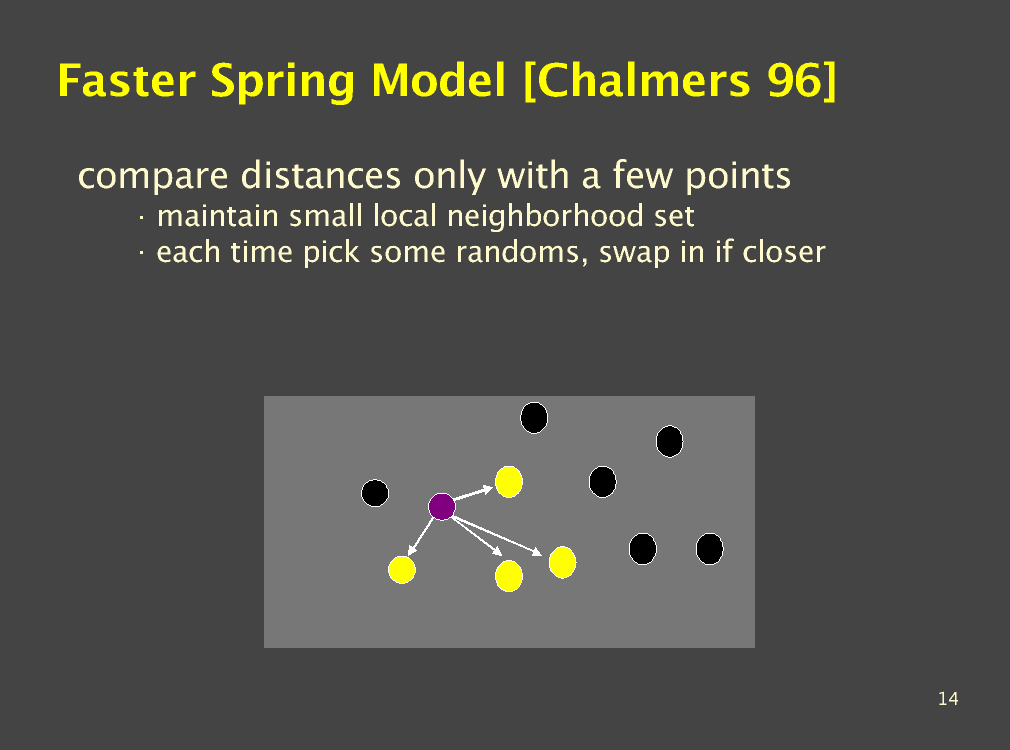 Faster Spring Model [Chalmers 96]

compare distances only with a few points

· maintain small local neighborhood set

· each time pick some randoms, swap in if closer

14